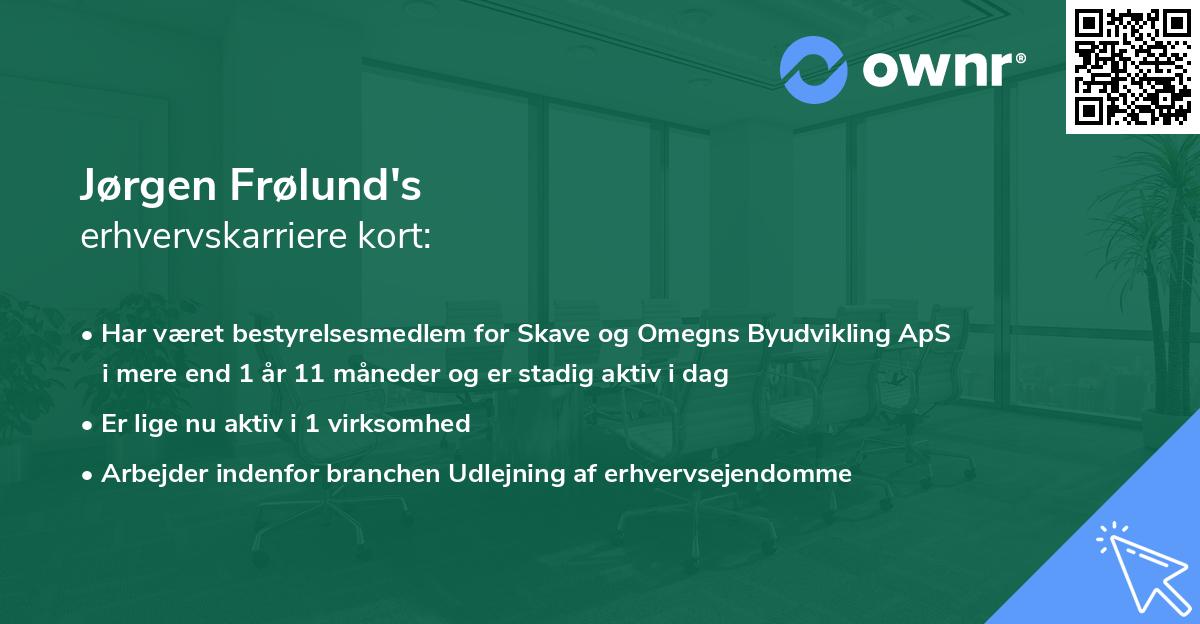 ownr®

Jørgen Frølund's
erhvervskarriere kort:

• Har været bestyrelsesmedlem for Skave og Omegns Byudvikling ApS i mere end 1 år 11 måneder og er stadig aktiv i dag
• Er lige nu aktiv i 1 virksomhed
• Arbejder indenfor branchen Udlejning af erhvervsejendomme